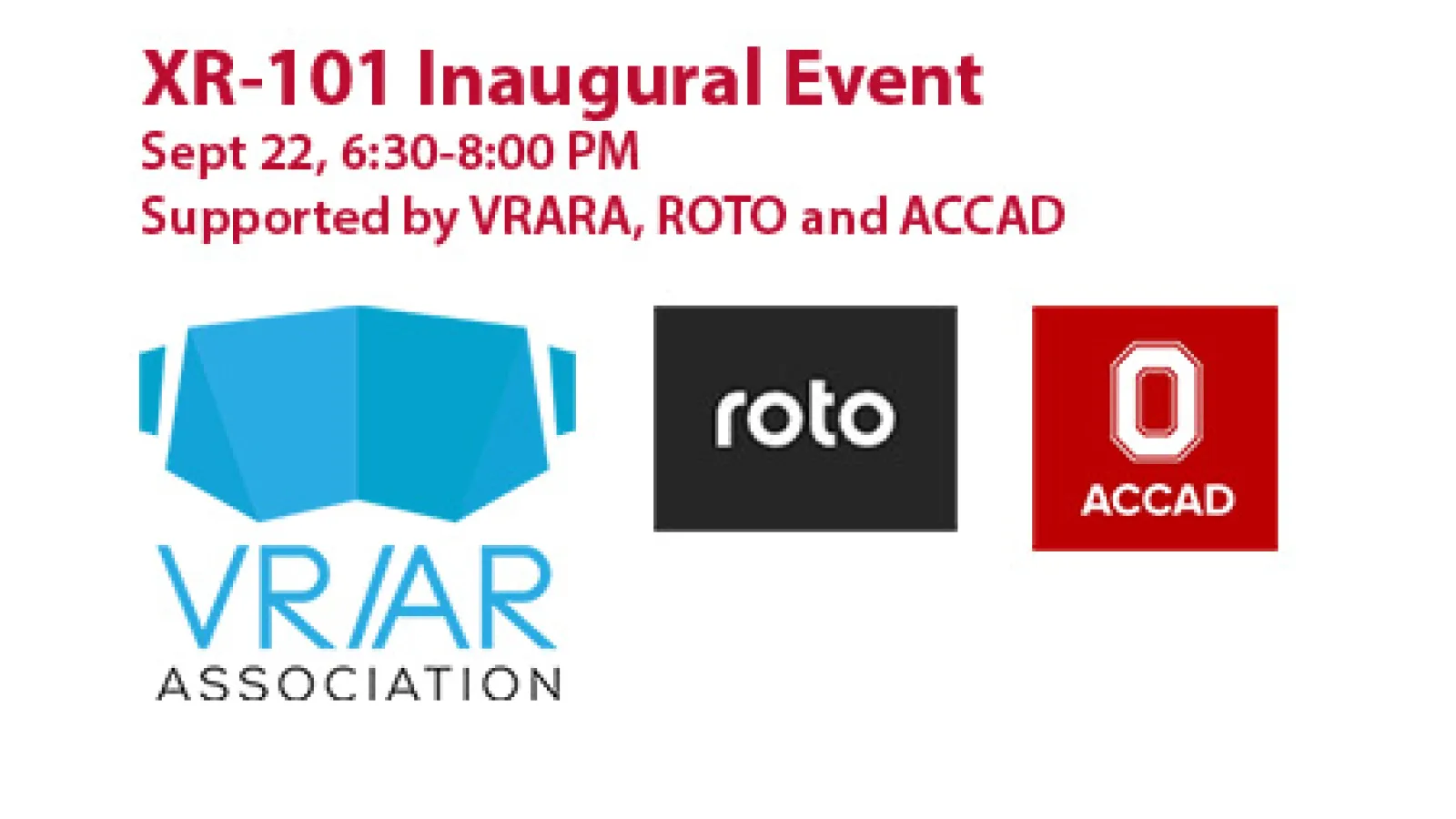 XR-101 Inaugural Event
Sept 22, 6:30-8:00 PM
Supported by VRARA, ROTO and ACCAD

VR/AR
ASSOCIATION

roto

O
ACCAD